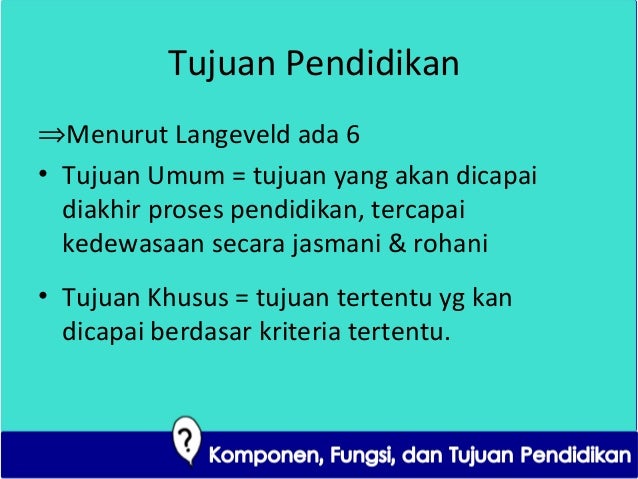 Tujuan Pendidikan

⇒Menurut Langeveld ada 6

• Tujuan Umum = tujuan yang akan dicapai diakhir proses pendidikan, tercapai kedewasaan secara jasmani & rohani

• Tujuan Khusus = tujuan tertentu yg kan dicapai berdasar kriteria tertentu.

?

Komponen, Fungsi, dan Tujuan Pendidikan